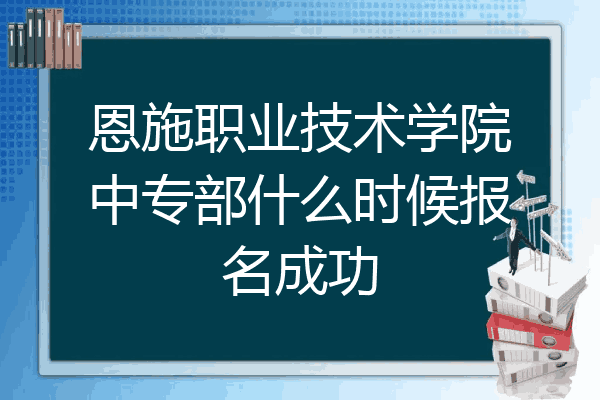 恩施职业技术学院中专部什么时候报名成功